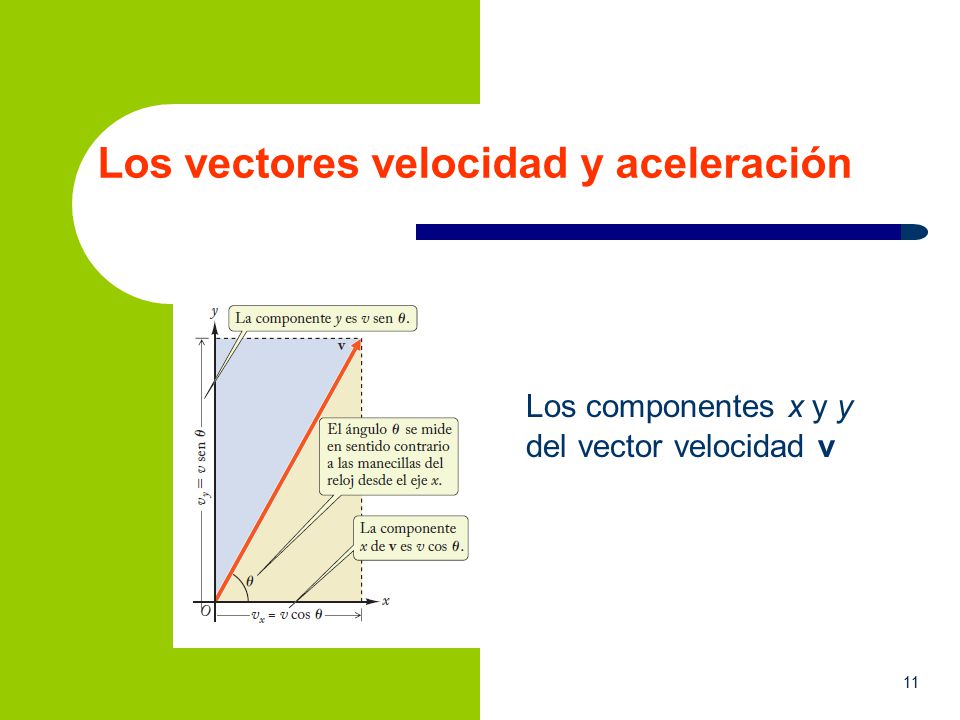 Los vectores velocidad y aceleración

$y$

La componente $y$ es $v$ sen $\theta$.

$\mathbf{v}$

$v_y = v$ sen $\theta$

El ángulo $\theta$ se mide en sentido contrario a las manecillas del reloj desde el eje $x$.

La componente $x$ de $\mathbf{v}$ es $v \cos \theta$.

$\theta$

$O$

$x$

$v_x = v \cos \theta$

Los componentes $x$ y $y$ del vector velocidad $\mathbf{v}$

11